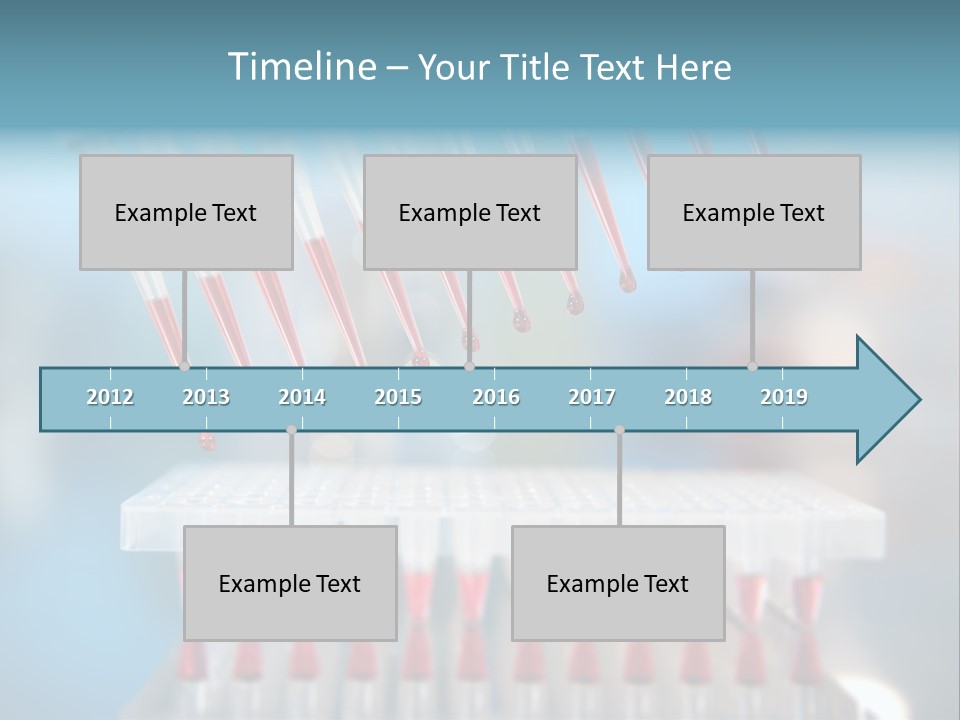 Timeline – Your Title Text Here

Example Text

Example Text

Example Text

2012 2013 2014 2015 2016 2017 2018 2019

Example Text

Example Text